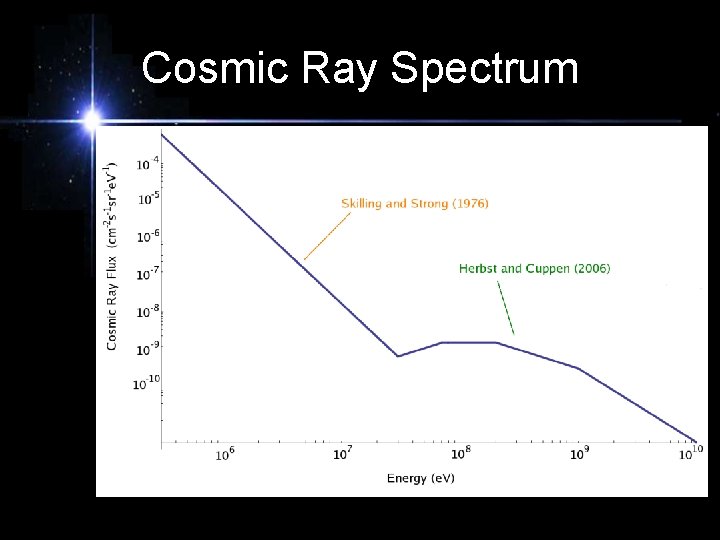 Cosmic Ray Spectrum

Cosmic Ray Flux ($cm^{-2}s^{-1}sr^{-1}eV^{-1}$)

$10^{-4}$
$10^{-5}$
$10^{-6}$
$10^{-7}$
$10^{-8}$
$10^{-9}$
$10^{-10}$

Skilling and Strong (1976)

Herbst and Cuppen (2006)

$10^{6}$ $10^{7}$ $10^{8}$ $10^{9}$ $10^{10}$

Energy (eV)